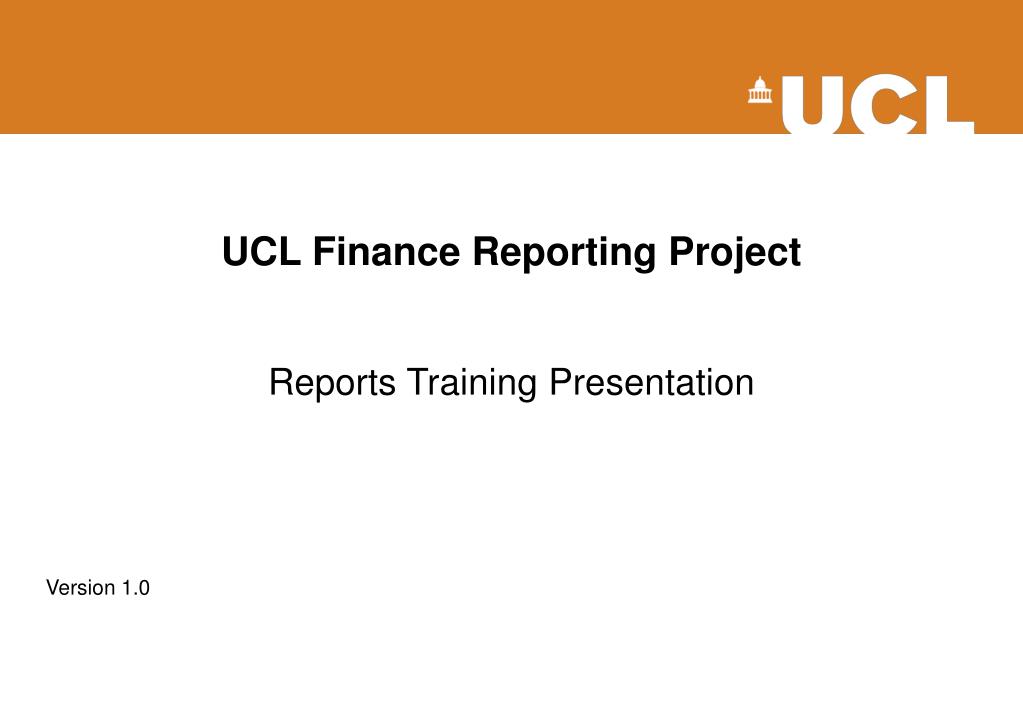 UCL

UCL Finance Reporting Project

Reports Training Presentation

Version 1.0